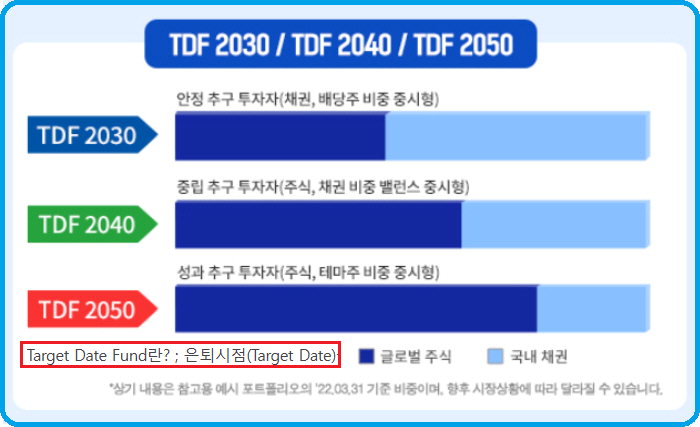 TDF 2030 / TDF 2040 / TDF 2050

안정 추구 투자자(채권, 배당주 비중 중시형)

TDF 2030

중립 추구 투자자(주식, 채권 비중 밸런스 중시형)

TDF 2040

성과 추구 투자자(주식, 테마주 비중 중시형)

TDF 2050

Target Date Fund란? ; 은퇴시점(Target Date)

글로벌 주식

국내 채권

*상기 내용은 참고용 예시 포트폴리오의 '22.03.31 기준 비중이며, 향후 시장상황에 따라 달라질 수 있습니다.